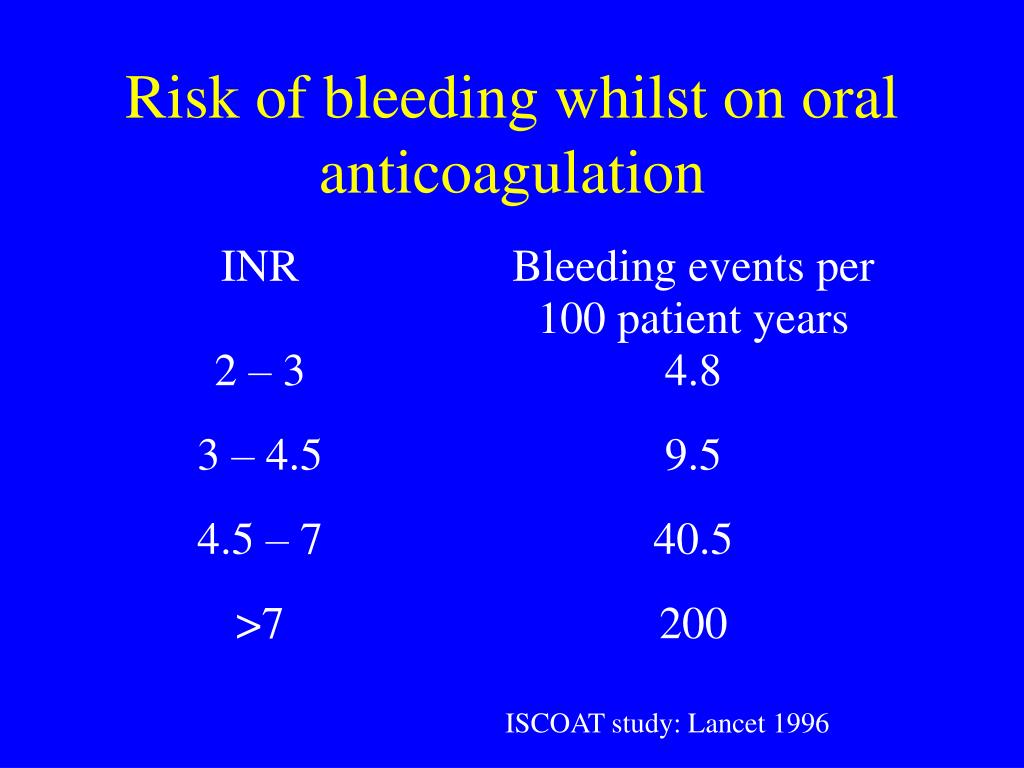 Risk of bleeding whilst on oral anticoagulation

| INR | Bleeding events per 100 patient years |
|---|---|
| 2 – 3 | 4.8 |
| 3 – 4.5 | 9.5 |
| 4.5 – 7 | 40.5 |
| >7 | 200 |

ISCOAT study: Lancet 1996